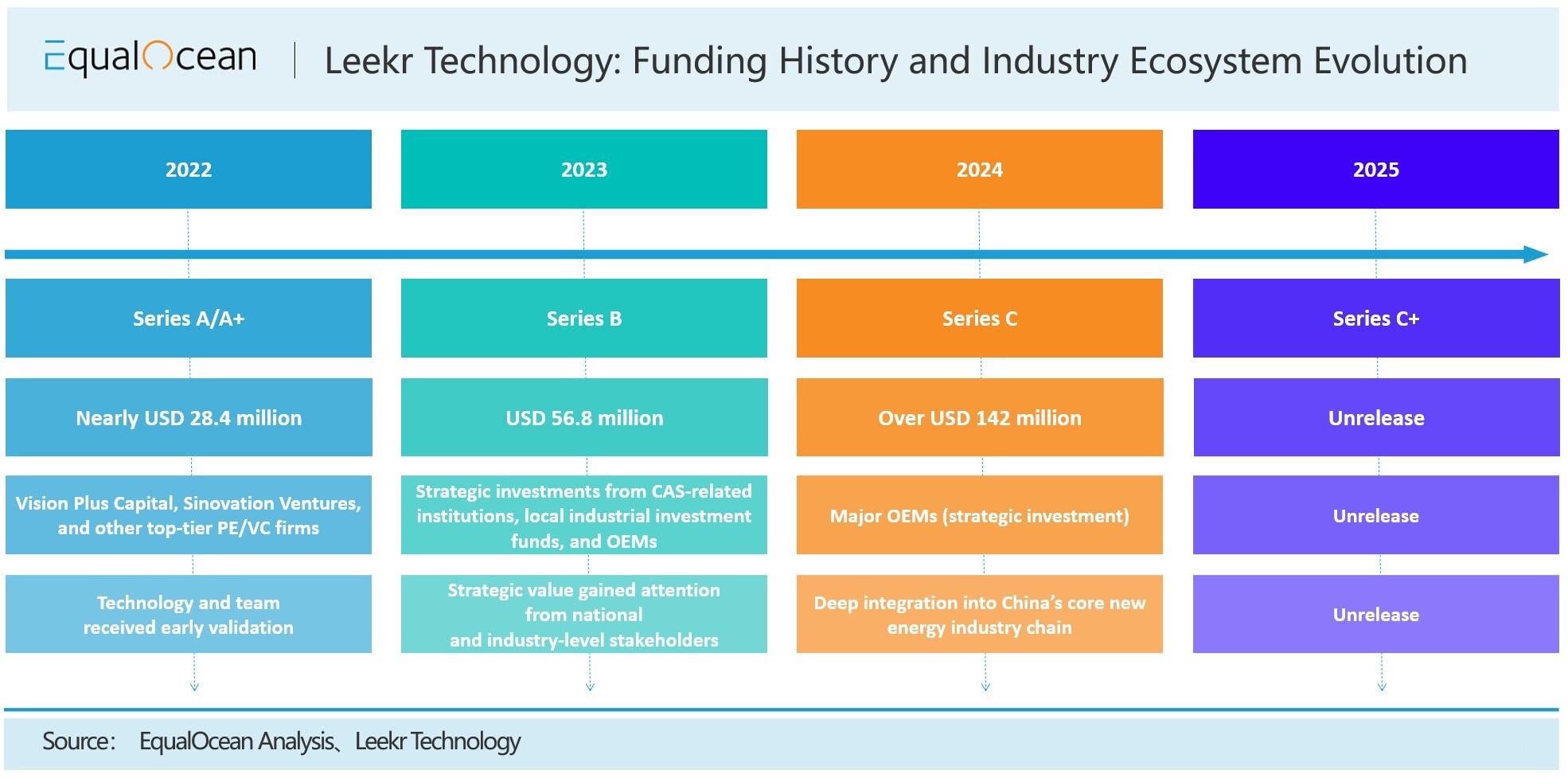 EqualOcean | Leekr Technology: Funding History and Industry Ecosystem Evolution

2022

Series A/A+

Nearly USD 28.4 million

Vision Plus Capital, Sinovation Ventures, and other top-tier PE/VC firms

Technology and team received early validation

2023

Series B

USD 56.8 million

Strategic investments from CAS-related institutions, local industrial investment funds, and OEMs

Strategic value gained attention from national and industry-level stakeholders

2024

Series C

Over USD 142 million

Major OEMs (strategic investment)

Deep integration into China's core new energy industry chain

2025

Series C+

Unrelease

Unrelease

Unrelease

Source: EqualOcean Analysis、Leekr Technology